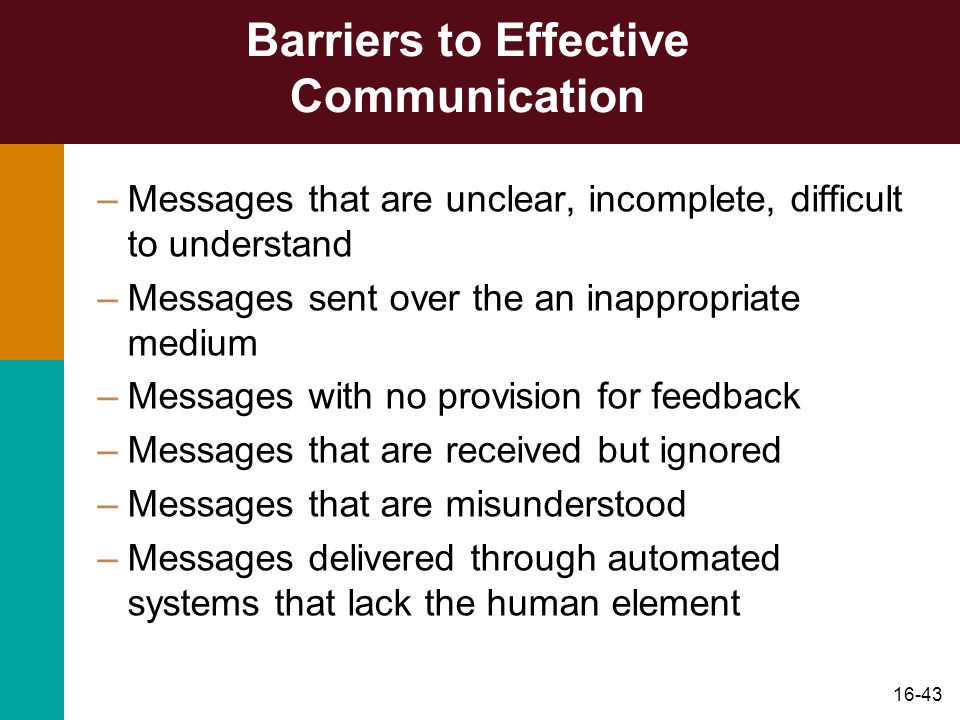 Barriers to Effective Communication

– Messages that are unclear, incomplete, difficult to understand

– Messages sent over the an inappropriate medium

– Messages with no provision for feedback

– Messages that are received but ignored

– Messages that are misunderstood

– Messages delivered through automated systems that lack the human element

16-43